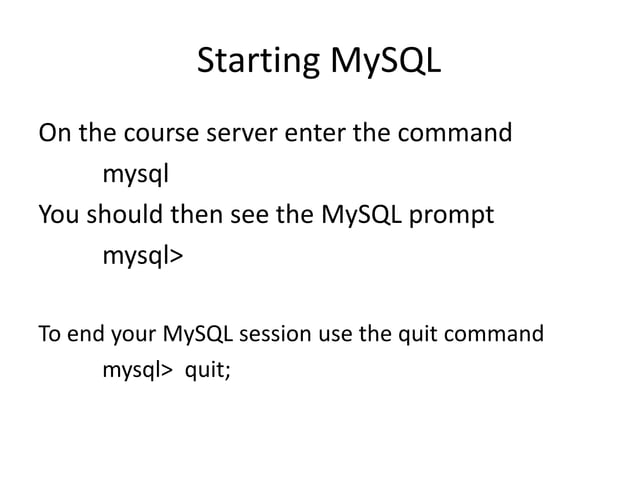 Starting MySQL

On the course server enter the command

mysql

You should then see the MySQL prompt

mysql>

To end your MySQL session use the quit command

mysql> quit;